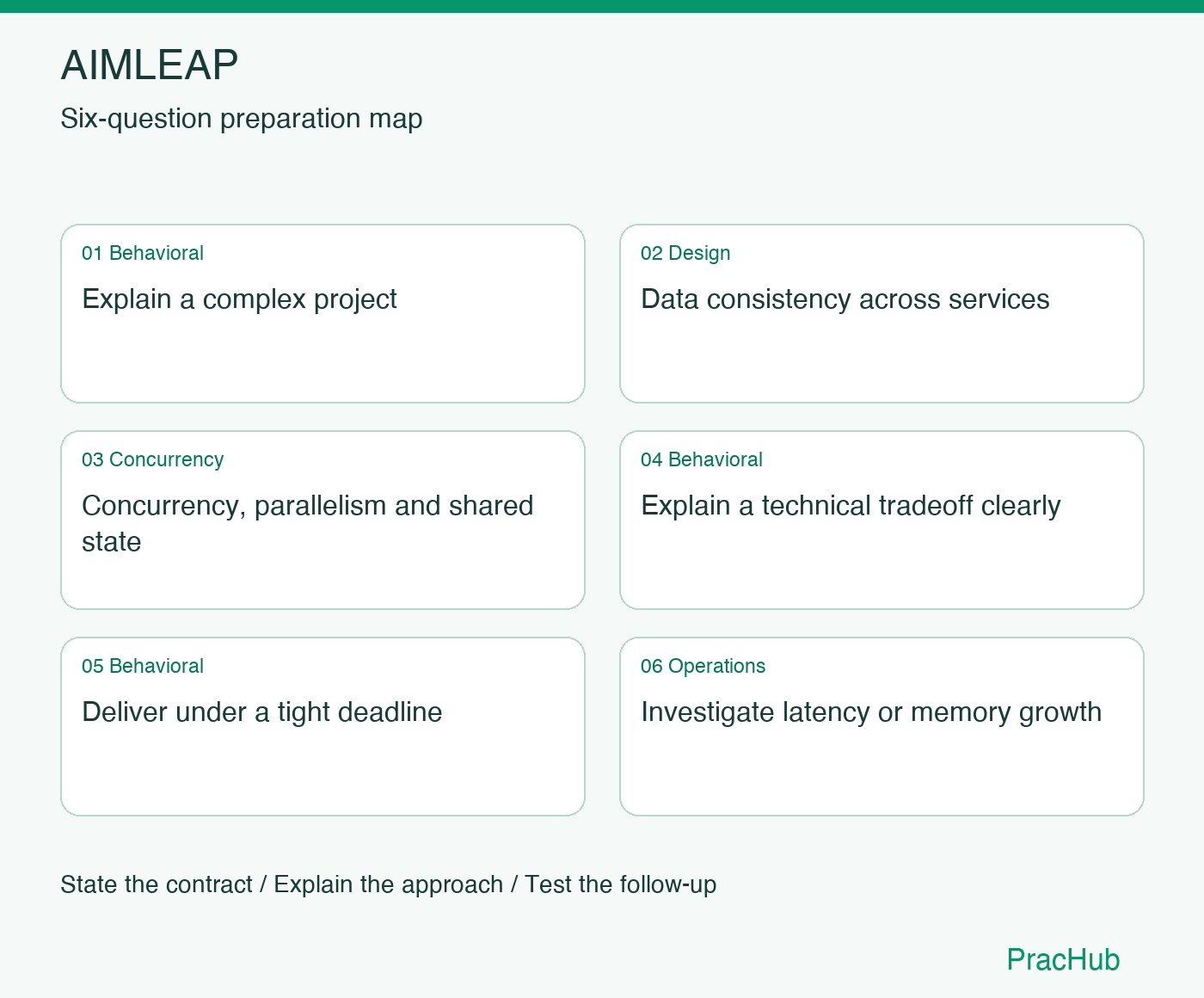 AIMLEAP

Six-question preparation map

01 Behavioral

Explain a complex project

02 Design

Data consistency across services

03 Concurrency

Concurrency, parallelism and shared state

04 Behavioral

Explain a technical tradeoff clearly

05 Behavioral

Deliver under a tight deadline

06 Operations

Investigate latency or memory growth

State the contract / Explain the approach / Test the follow-up

PracHub